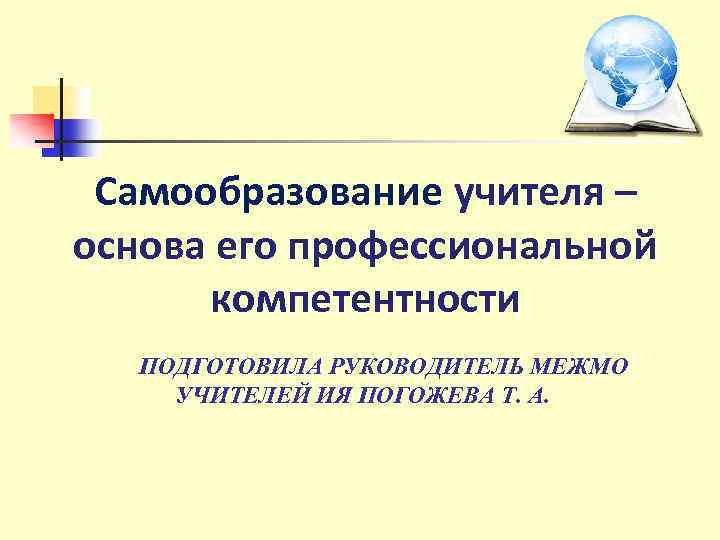 Самообразование учителя – основа его профессиональной компетентности

ПОДГОТОВИЛА РУКОВОДИТЕЛЬ МЕЖМО УЧИТЕЛЕЙ ИЯ ПОГОЖЕВА Т. А.